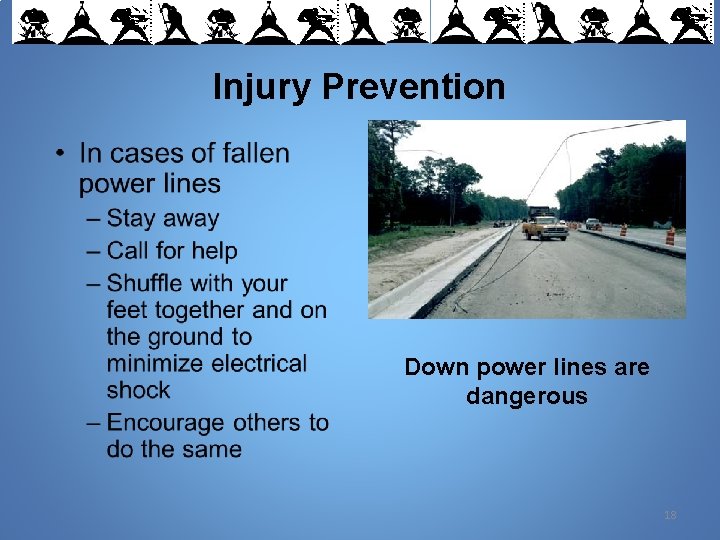 Injury Prevention

• In cases of fallen power lines
– Stay away
– Call for help
– Shuffle with your feet together and on the ground to minimize electrical shock
– Encourage others to do the same

Down power lines are dangerous

18